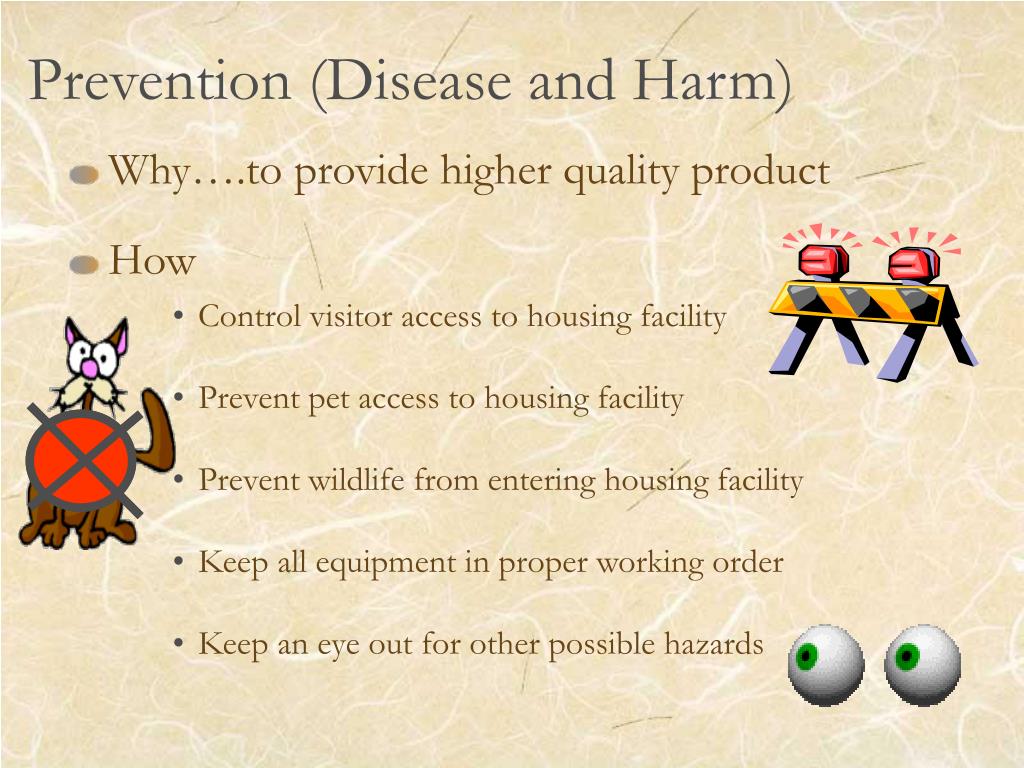 Prevention (Disease and Harm)

Why….to provide higher quality product

How

• Control visitor access to housing facility

• Prevent pet access to housing facility

• Prevent wildlife from entering housing facility

• Keep all equipment in proper working order

• Keep an eye out for other possible hazards